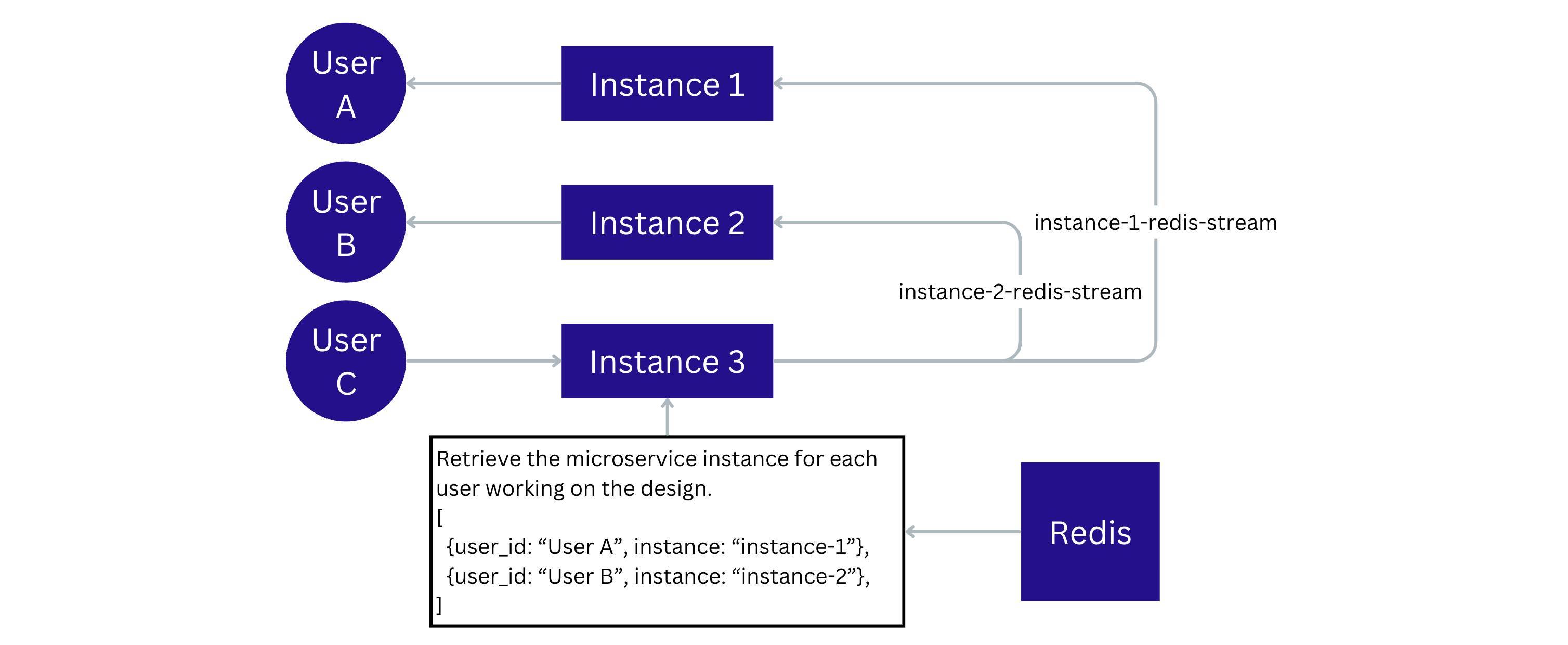 User A

Instance 1

User B

Instance 2

instance-1-redis-stream

instance-2-redis-stream

User C

Instance 3

Retrieve the microservice instance for each user working on the design.
[
{user_id: “User A”, instance: “instance-1”},
{user_id: “User B”, instance: “instance-2”},
]

Redis